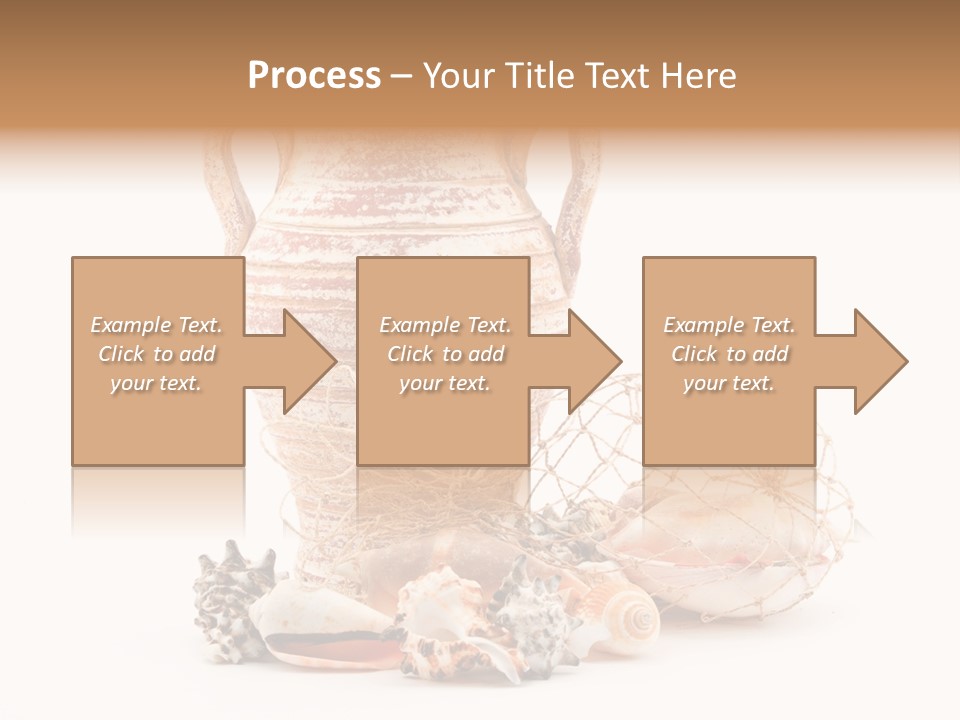 Process – Your Title Text Here

Example Text. Click to add your text.

Example Text. Click to add your text.

Example Text. Click to add your text.